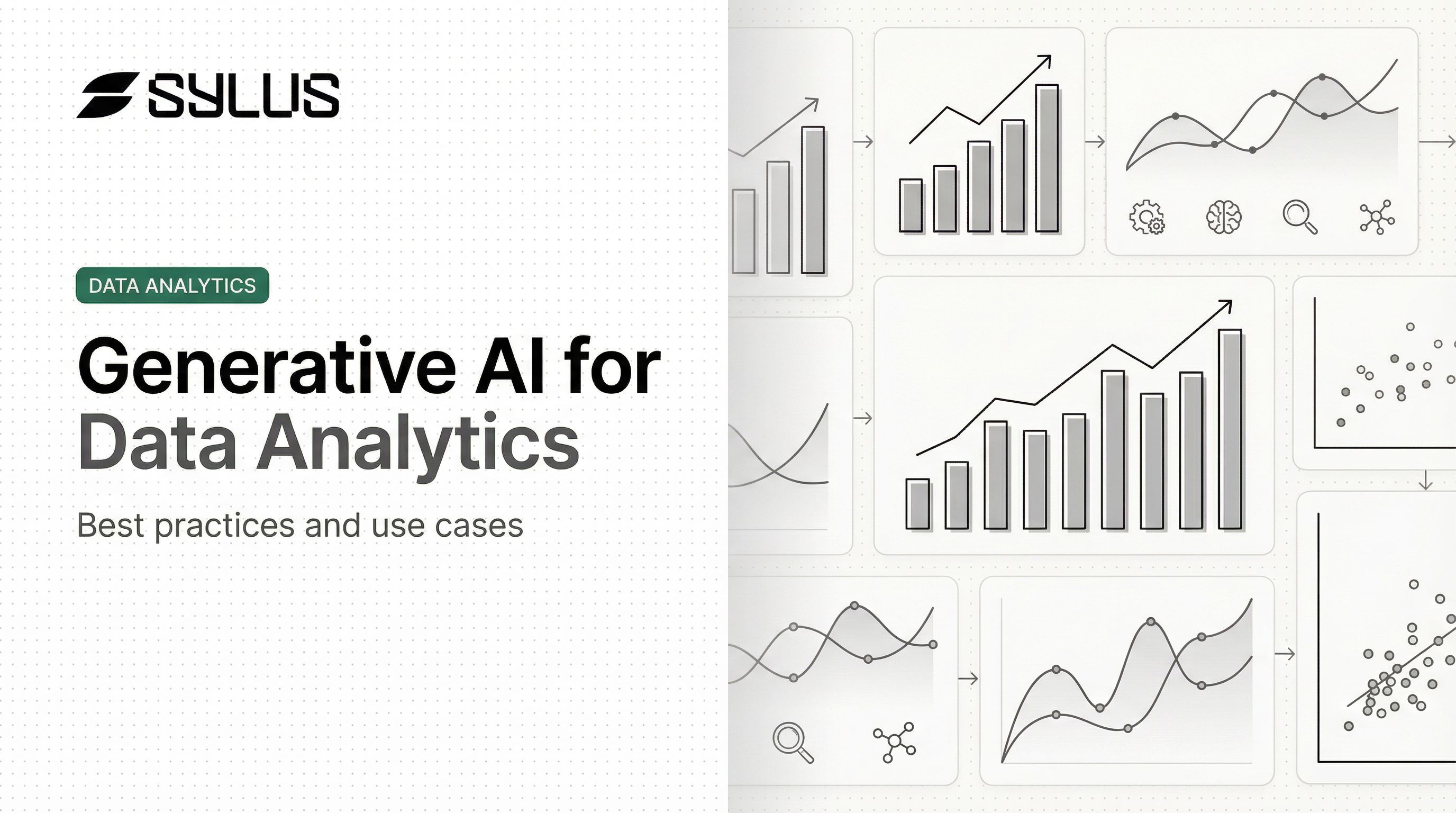 SYLUS

DATA ANALYTICS

Generative AI for Data Analytics

Best practices and use cases